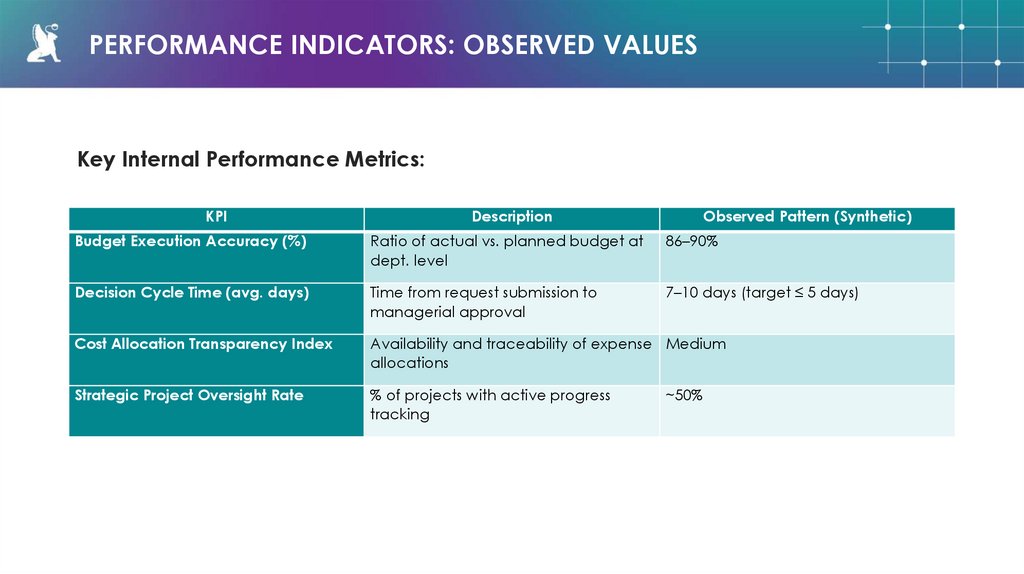 PERFORMANCE INDICATORS: OBSERVED VALUES

Key Internal Performance Metrics:

| KPI | Description | Observed Pattern (Synthetic) |
|---|---|---|
| Budget Execution Accuracy (%) | Ratio of actual vs. planned budget at dept. level | 86–90% |
| Decision Cycle Time (avg. days) | Time from request submission to managerial approval | 7–10 days (target ≤ 5 days) |
| Cost Allocation Transparency Index | Availability and traceability of expense allocations | Medium |
| Strategic Project Oversight Rate | % of projects with active progress tracking | ~50% |